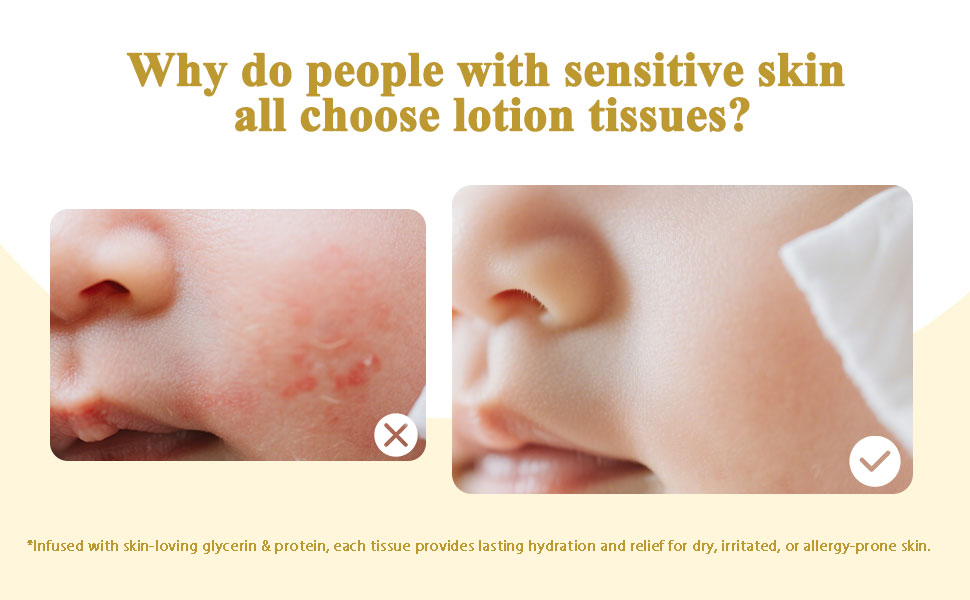 Why do people with sensitive skin all choose lotion tissues?

*Infused with skin-loving glycerin & protein, each tissue provides lasting hydration and relief for dry, irritated, or allergy-prone skin.